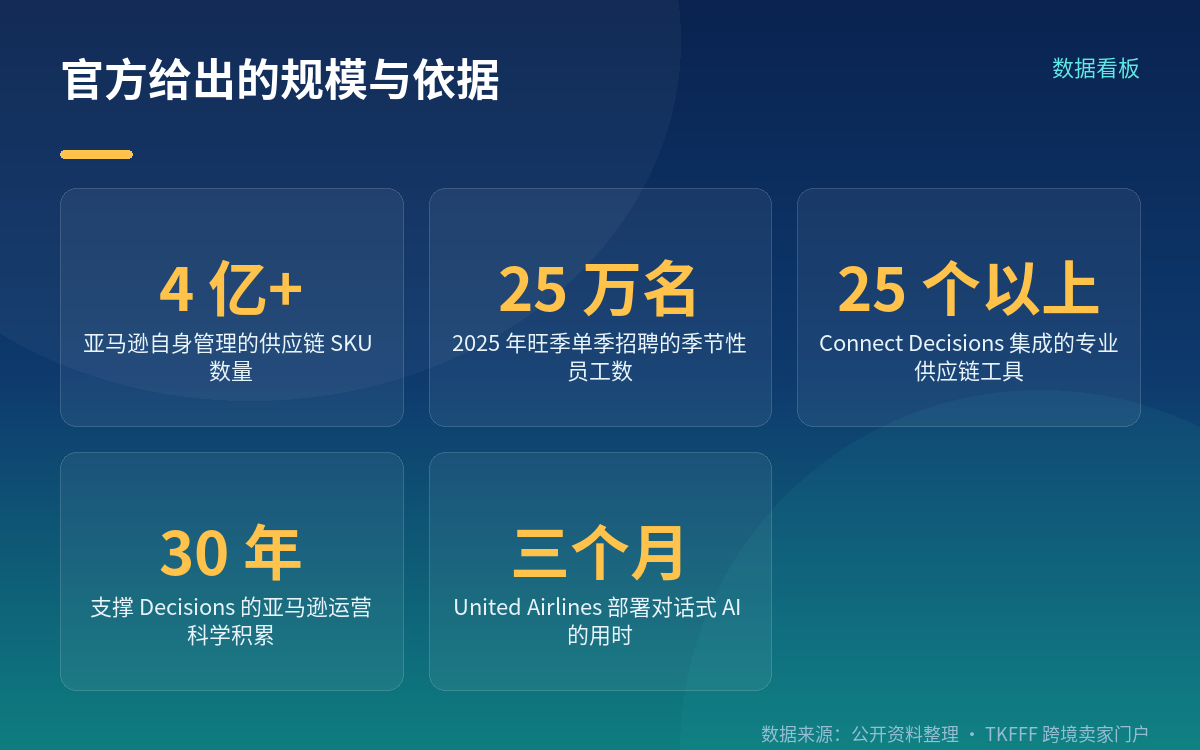 官方给出的规模与依据

数据看板

4 亿+
亚马逊自身管理的供应链 SKU 数量

25 万名
2025 年旺季单季招聘的季节性员工数

25 个以上
Connect Decisions 集成的专业供应链工具

30 年
支撑 Decisions 的亚马逊运营科学积累

三个月
United Airlines 部署对话式 AI 的用时

数据来源：公开资料整理 · TKFFF 跨境卖家门户